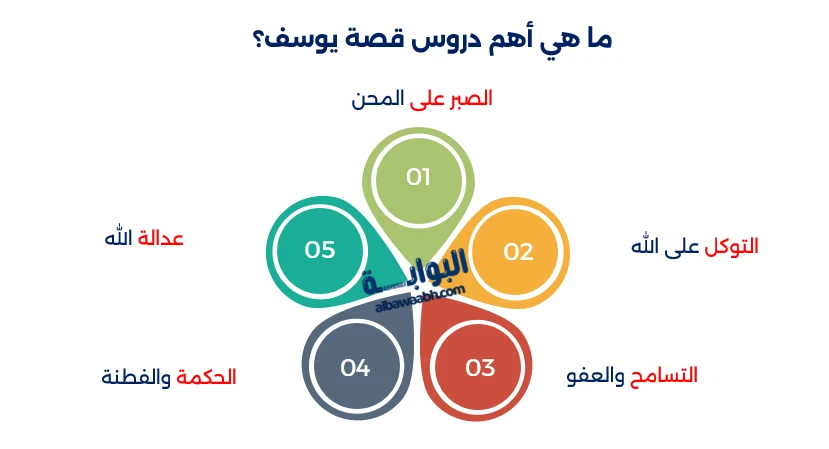 ما هي أهم دروس قصة يوسف؟

الصبر على المحن

01

التوكل على الله

02

التسامح والعفو

03

الحكمة والفطنة

04

عدالة الله

05

البوابة
albawaabh.com